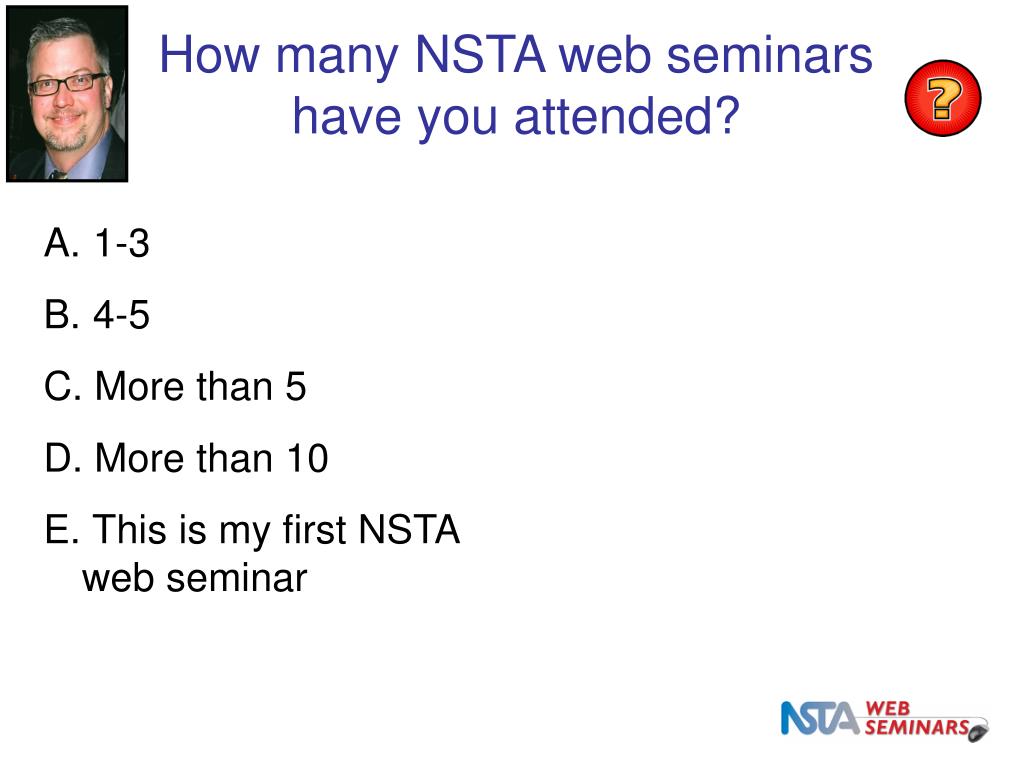 How many NSTA web seminars have you attended?

?

A. 1-3

B. 4-5

C. More than 5

D. More than 10

E. This is my first NSTA web seminar

NSTA WEB SEMINARS